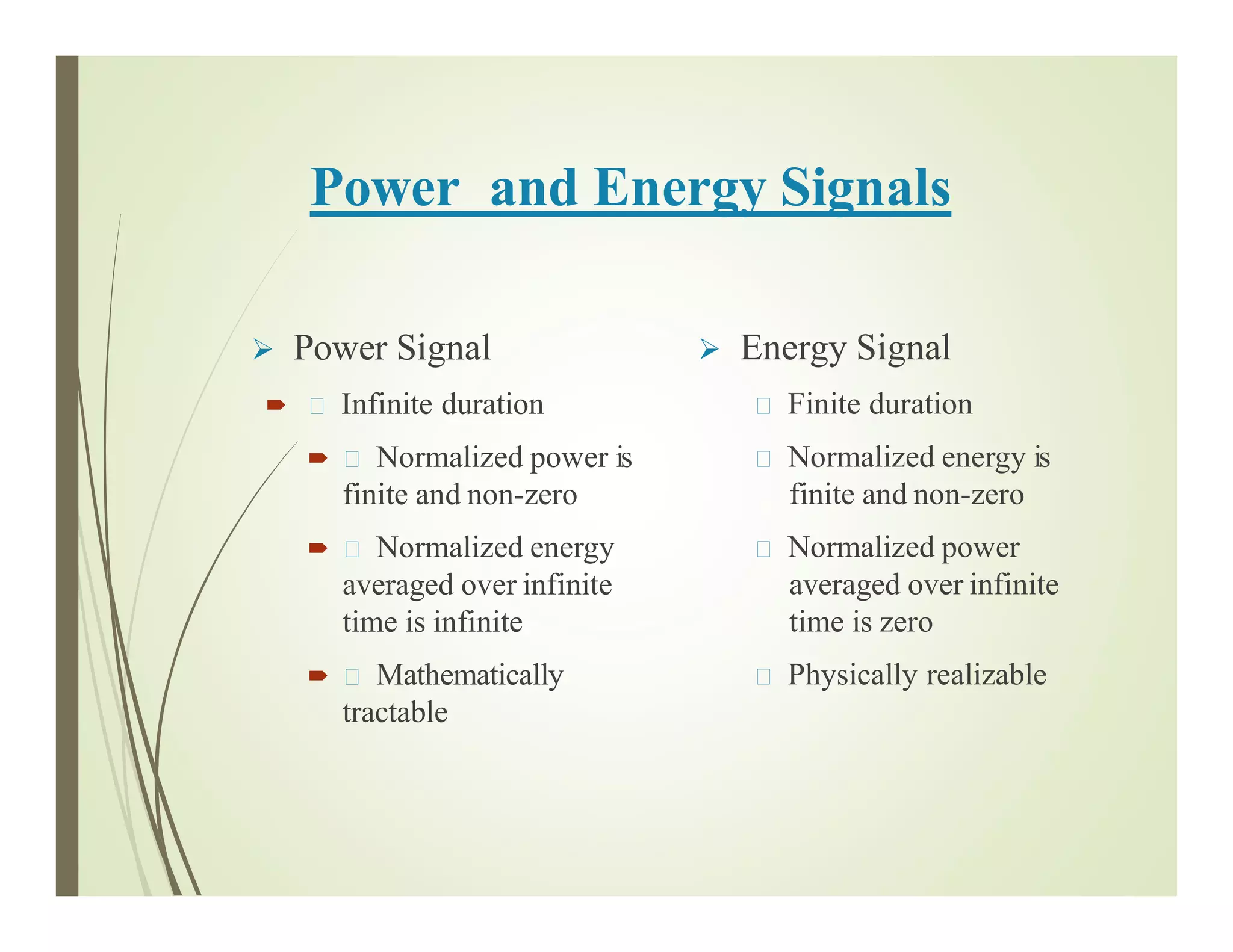 Power and Energy Signals

Power Signal

Infinite duration

Normalized power is finite and non-zero

Normalized energy averaged over infinite time is infinite

Mathematically tractable

Energy Signal

Finite duration

Normalized energy is finite and non-zero

Normalized power averaged over infinite time is zero

Physically realizable